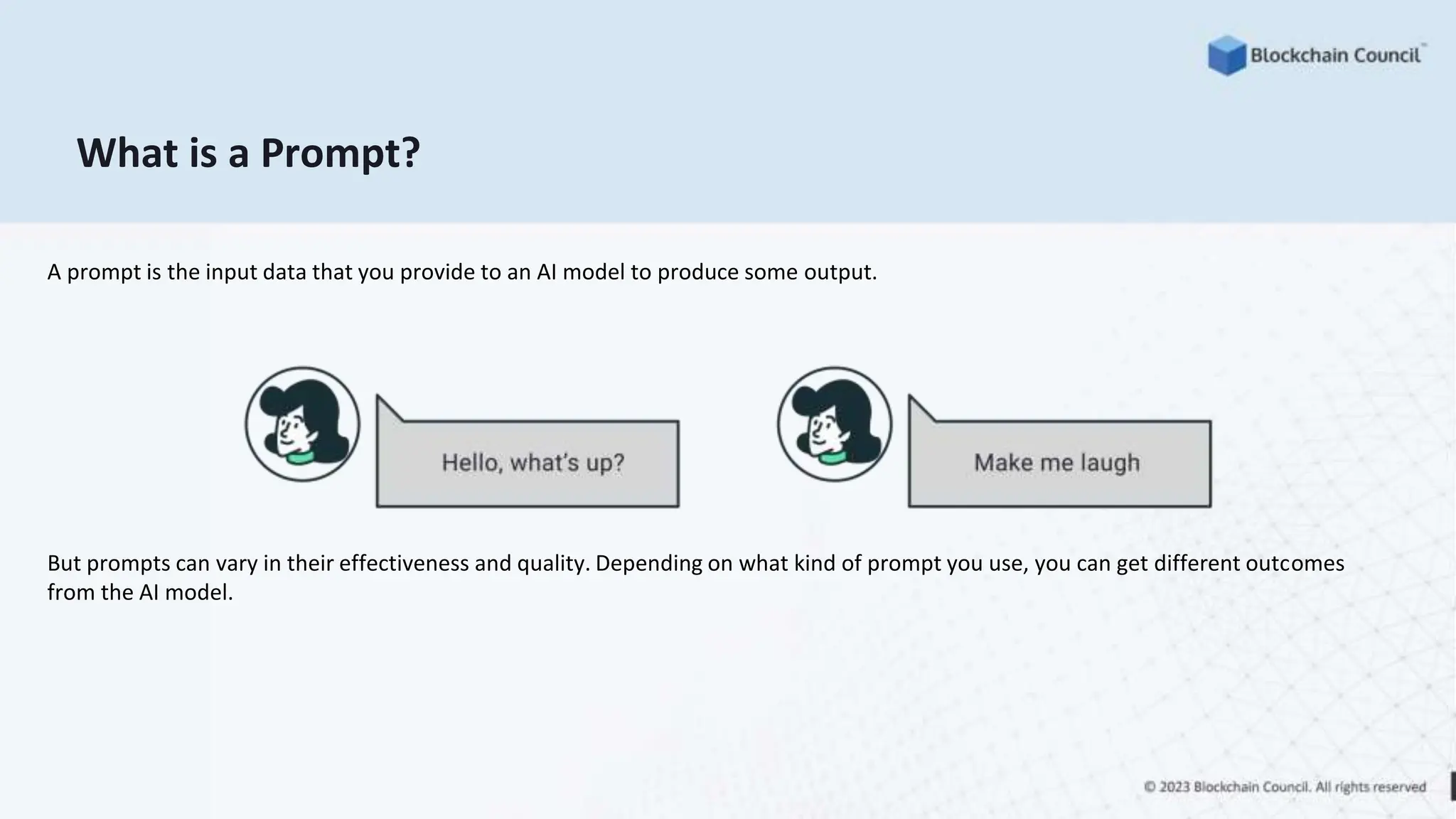 Blockchain Council™

What is a Prompt?

A prompt is the input data that you provide to an AI model to produce some output.

Hello, what's up?

Make me laugh

But prompts can vary in their effectiveness and quality. Depending on what kind of prompt you use, you can get different outcomes from the AI model.

© 2023 Blockchain Council. All rights reserved